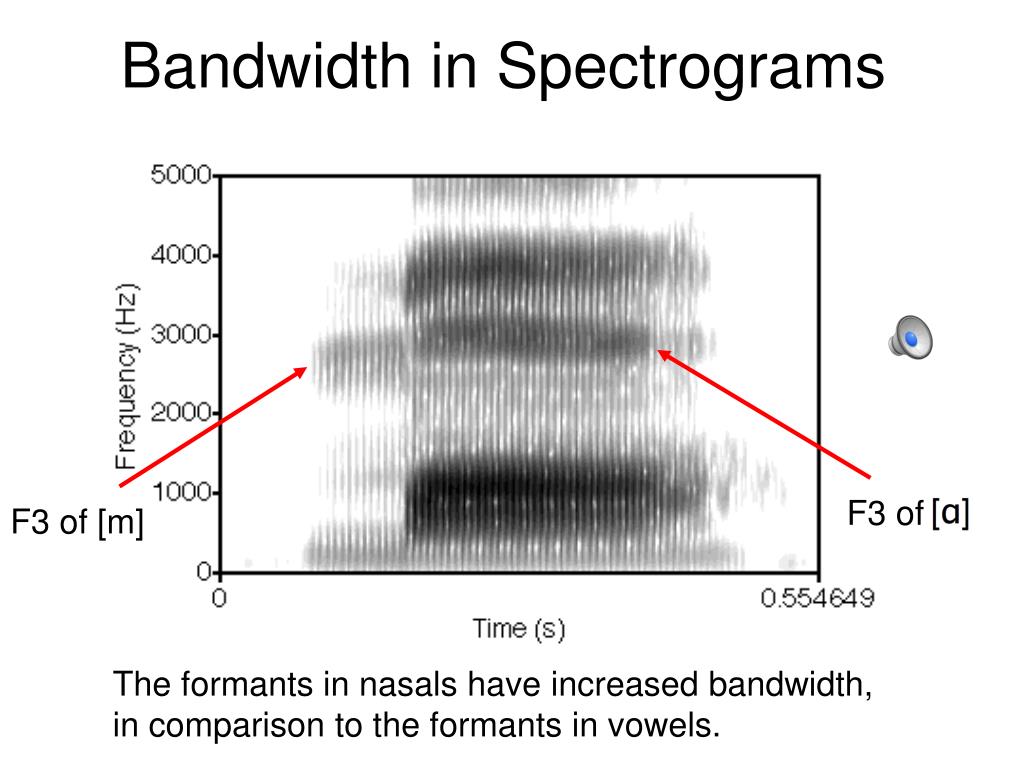 Bandwidth in Spectrograms

5000
4000
3000
2000
1000
0
Frequency (Hz)
0
0.554649
Time (s)

F3 of [m]

F3 of [ɑ]

The formants in nasals have increased bandwidth, in comparison to the formants in vowels.